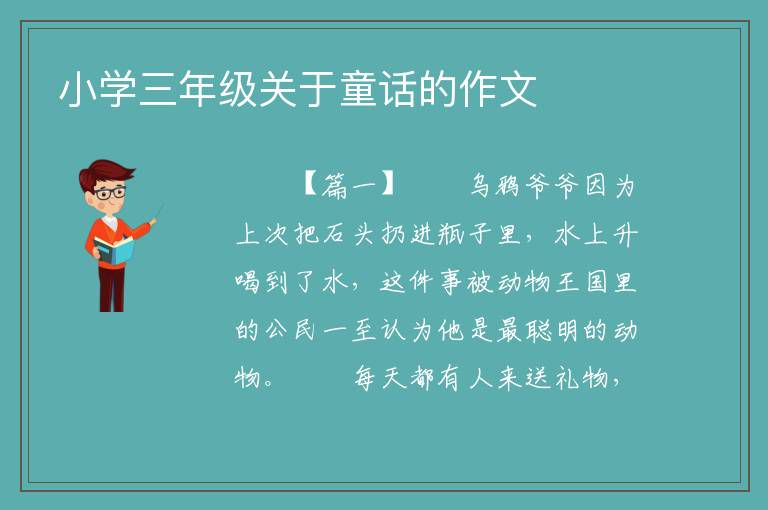 小学三年级关于童话的作文

【篇一】　　乌鸦爷爷因为上次把石头扔进瓶子里，水上升喝到了水，这件事被动物王国里的公民一至认为他是最聪明的动物。　　每天都有人来送礼物，